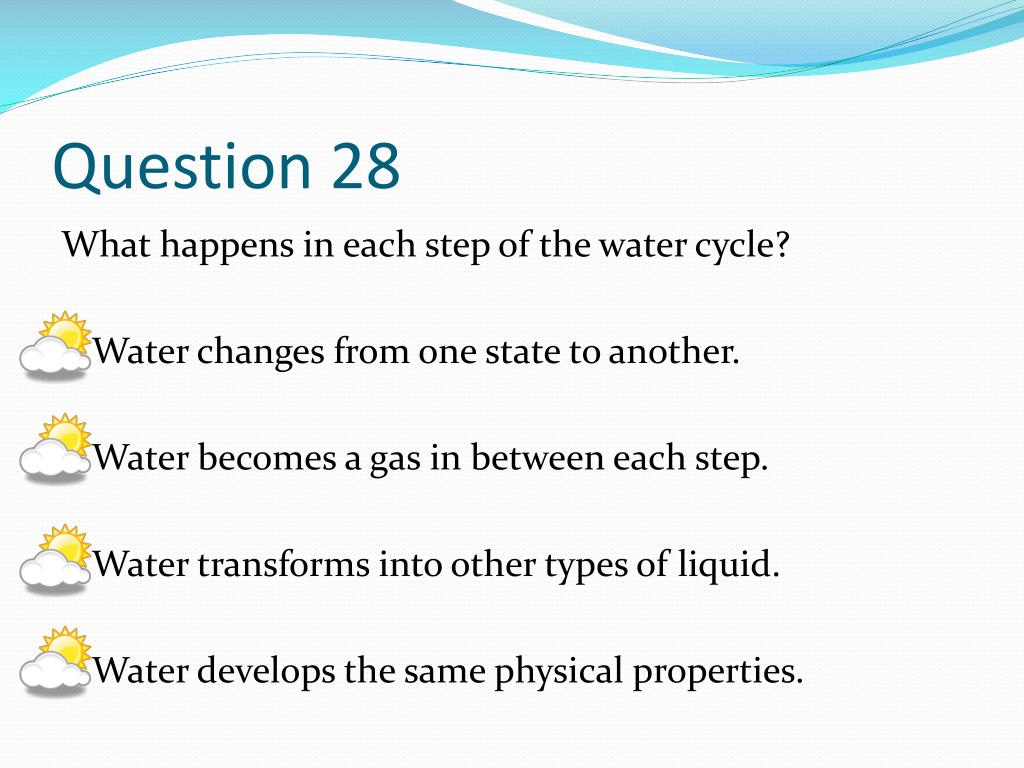 Question 28

What happens in each step of the water cycle?

Water changes from one state to another.

Water becomes a gas in between each step.

Water transforms into other types of liquid.

Water develops the same physical properties.